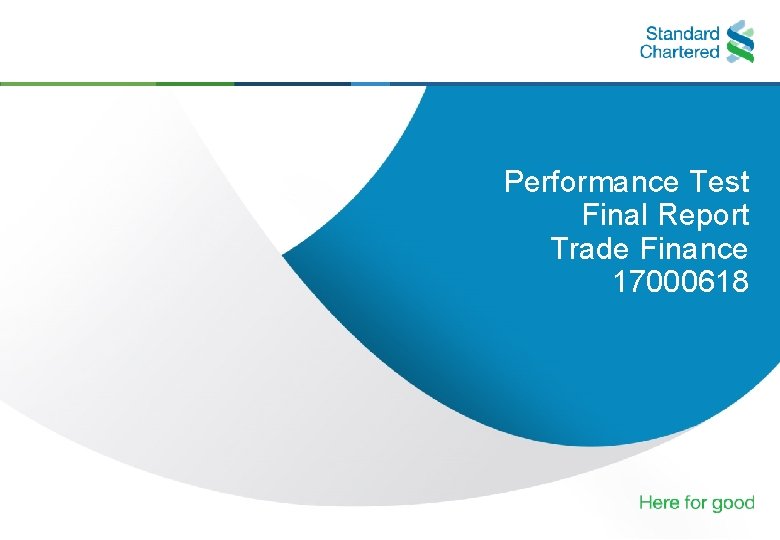 Standard Chartered

Performance Test
Final Report
Trade Finance
17000618

Here for good